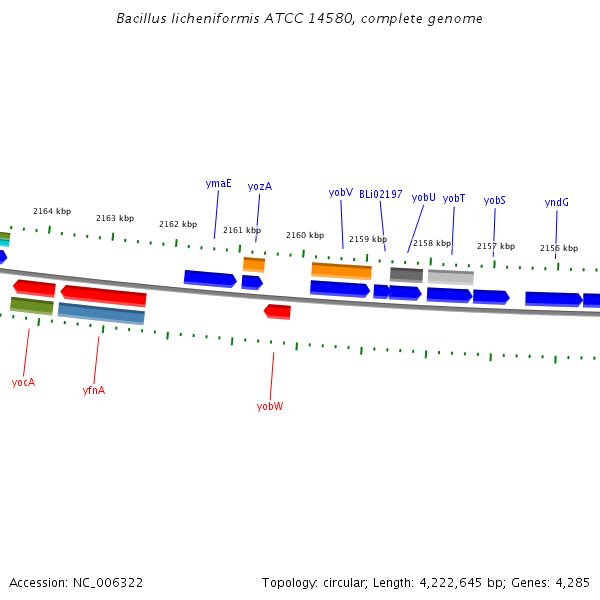 Bacillus licheniformis ATCC 14580, complete genome

ymaE
yozA
yobV
BLi02197
yobU
yobT
yobS
yndG

2164 kbp
2163 kbp
2162 kbp
2161 kbp
2160 kbp
2159 kbp
2158 kbp
2157 kbp
2156 kbp

yocA
yfnA
yobW

Accession: NC_006322

Topology: circular; Length: 4,222,645 bp; Genes: 4,285